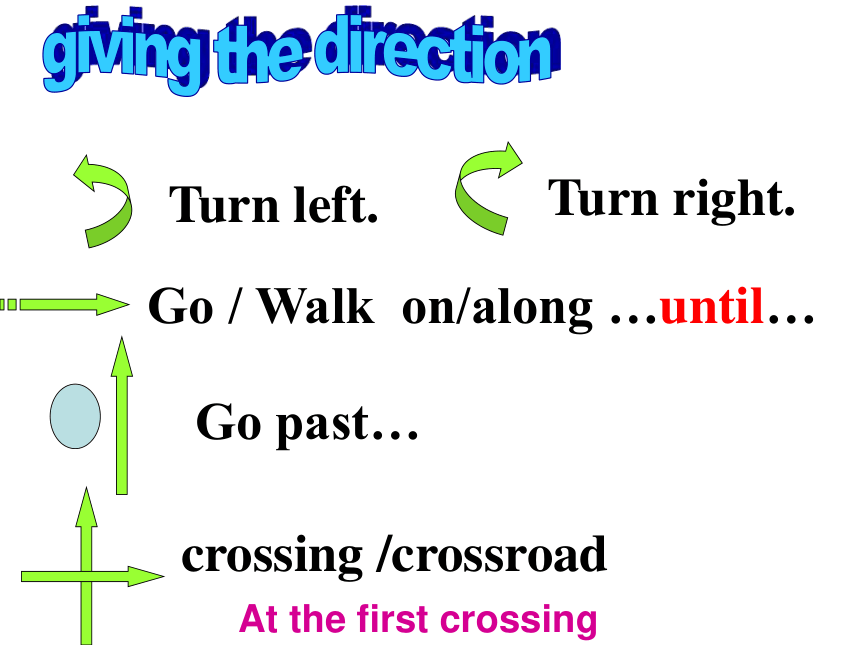 giving the direction

Turn left.

Turn right.

Go / Walk on/along …until…

Go past…

crossing /crossroad

At the first crossing